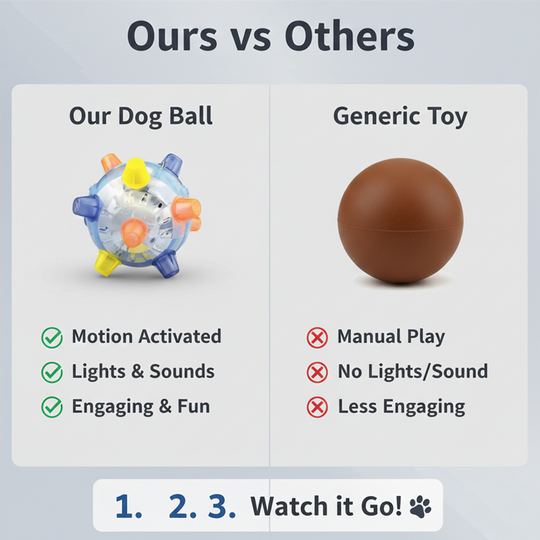 Ours vs Others

Our Dog Ball

Motion Activated
Lights & Sounds
Engaging & Fun

Generic Toy

Manual Play
No Lights/Sound
Less Engaging

1. 2. 3. Watch it Go!